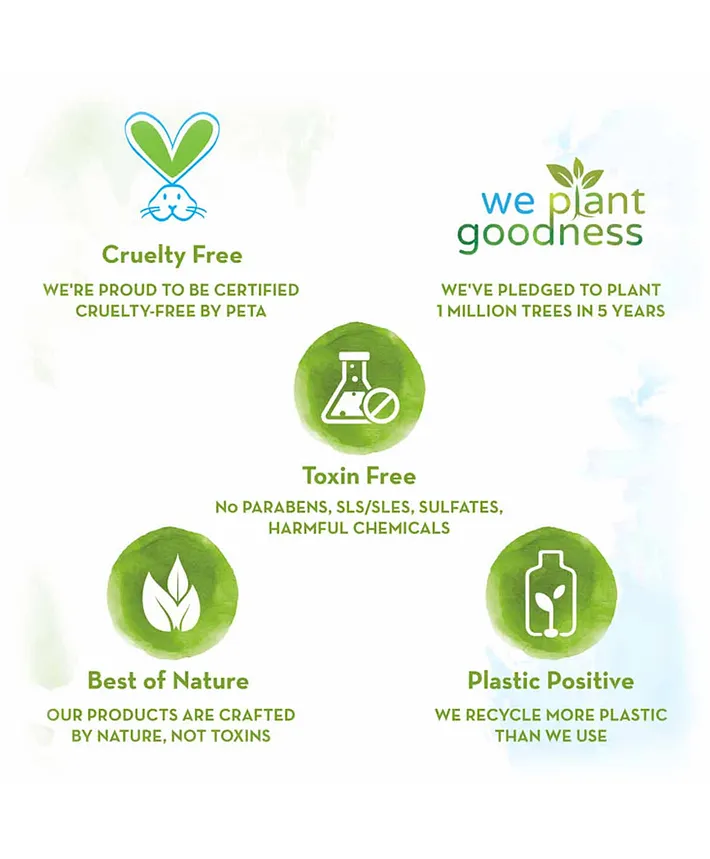 Cruelty Free

WE'RE PROUD TO BE CERTIFIED CRUELTY-FREE BY PETA

we plant goodness

WE'VE PLEDGED TO PLANT 1 MILLION TREES IN 5 YEARS

Toxin Free

No PARABENS, SLS/SLES, SULFATES, HARMFUL CHEMICALS

Best of Nature

OUR PRODUCTS ARE CRAFTED BY NATURE, NOT TOXINS

Plastic Positive

WE RECYCLE MORE PLASTIC THAN WE USE